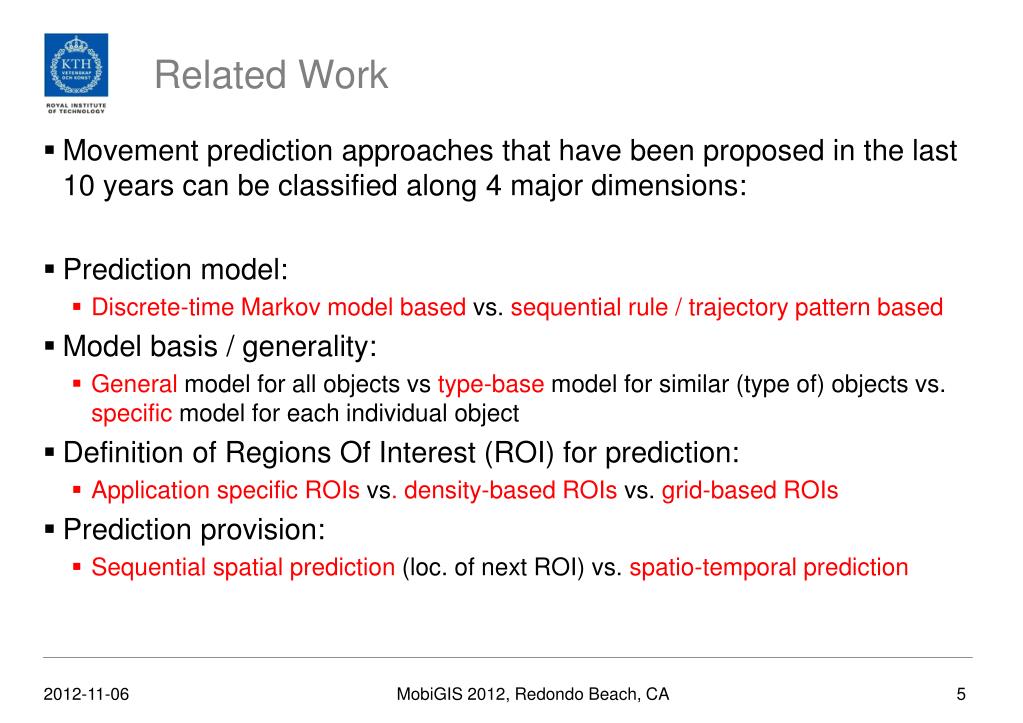 KTH VETENSKAP OCH KONST

ROYAL INSTITUTE OF TECHNOLOGY

Related Work

▪ Movement prediction approaches that have been proposed in the last 10 years can be classified along 4 major dimensions:

▪ Prediction model:
  ▪ Discrete-time Markov model based vs. sequential rule / trajectory pattern based
▪ Model basis / generality:
  ▪ General model for all objects vs type-base model for similar (type of) objects vs. specific model for each individual object
▪ Definition of Regions Of Interest (ROI) for prediction:
  ▪ Application specific ROIs vs. density-based ROIs vs. grid-based ROIs
▪ Prediction provision:
  ▪ Sequential spatial prediction (loc. of next ROI) vs. spatio-temporal prediction

2012-11-06

MobiGIS 2012, Redondo Beach, CA

5